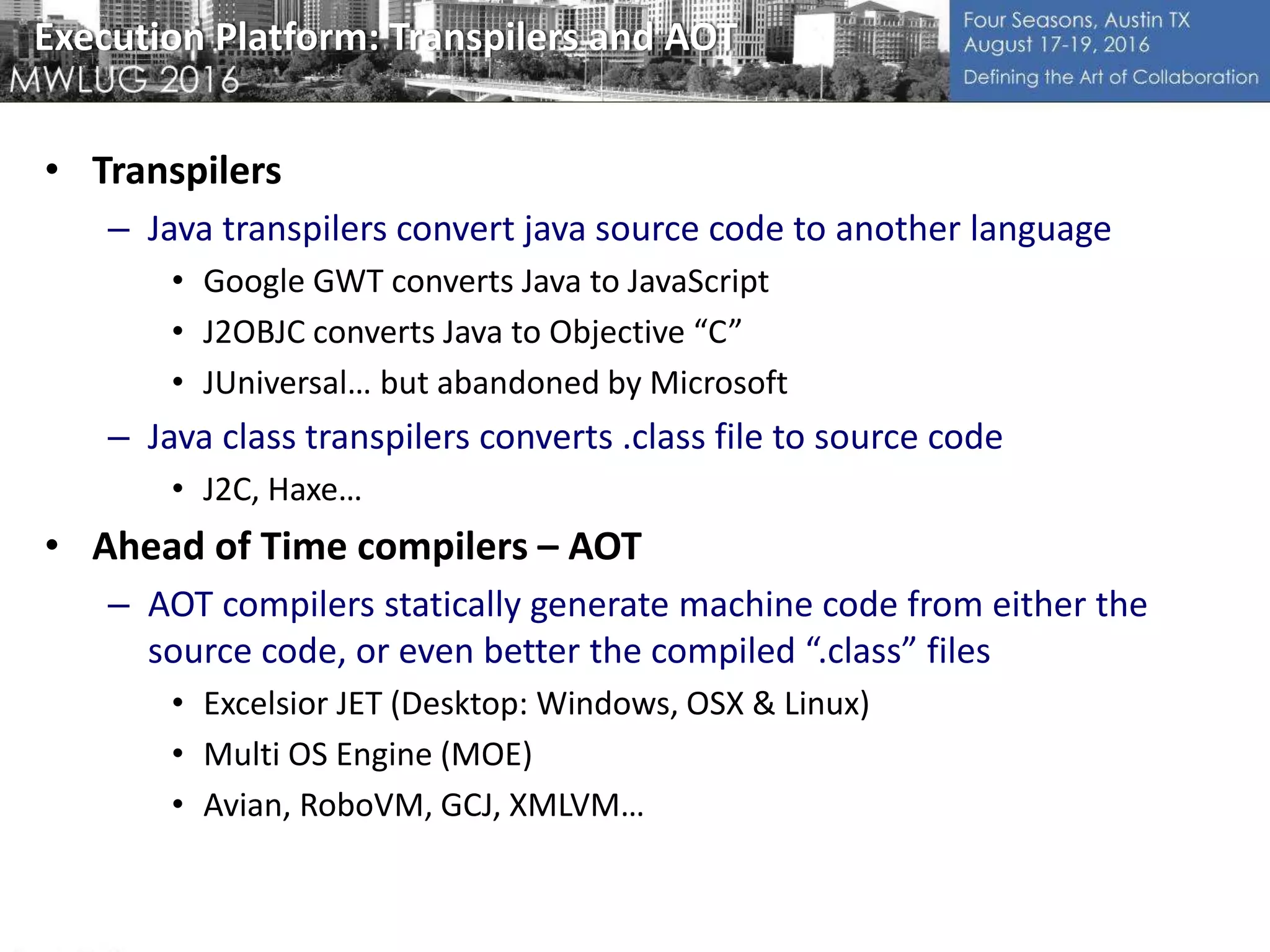 Execution Platform: Transpilers and AOT

MWLUG 2016

Four Seasons, Austin TX
August 17-19, 2016
Defining the Art of Collaboration

• Transpilers
– Java transpilers convert java source code to another language
• Google GWT converts Java to JavaScript
• J2OBJC converts Java to Objective “C”
• JUniversal… but abandoned by Microsoft
– Java class transpilers converts .class file to source code
• J2C, Haxe…
• Ahead of Time compilers – AOT
– AOT compilers statically generate machine code from either the source code, or even better the compiled “.class” files
• Excelsior JET (Desktop: Windows, OSX & Linux)
• Multi OS Engine (MOE)
• Avian, RoboVM, GCJ, XMLVM…